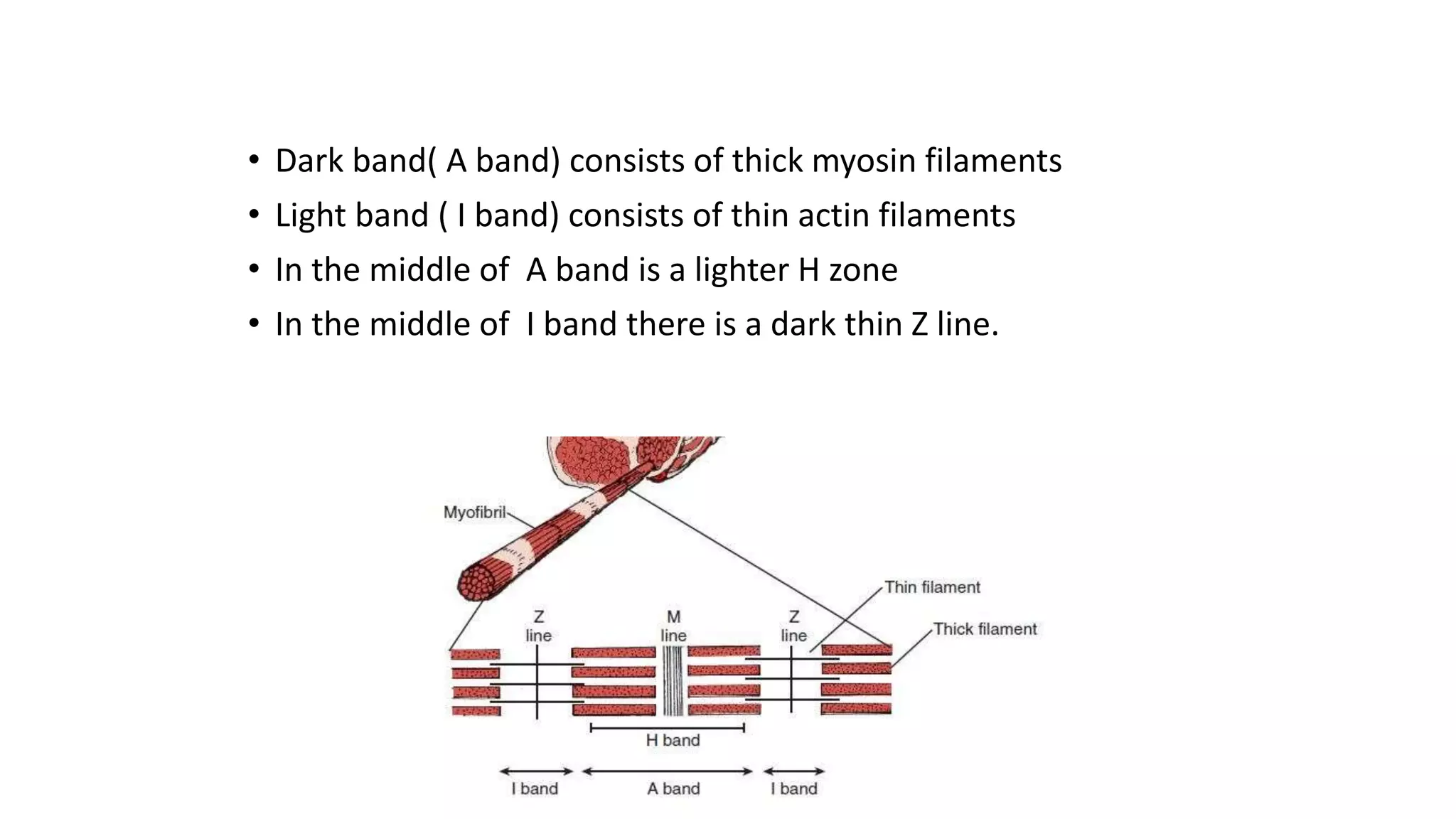 • Dark band( A band) consists of thick myosin filaments
• Light band ( I band) consists of thin actin filaments
• In the middle of A band is a lighter H zone
• In the middle of I band there is a dark thin Z line.

Myofibril
Thin filament
Thick filament
Z line
M line
Z line
H band
I band
A band
I band